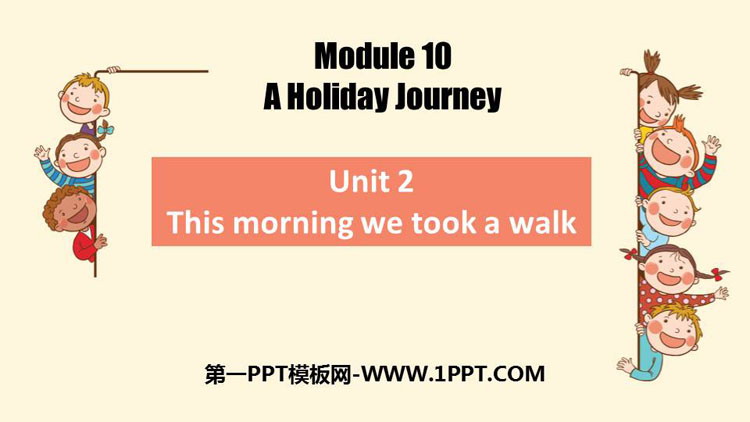 Module 10
A Holiday Journey

Unit 2
This morning we took a walk

第一PPT模板网-WWW.1PPT.COM